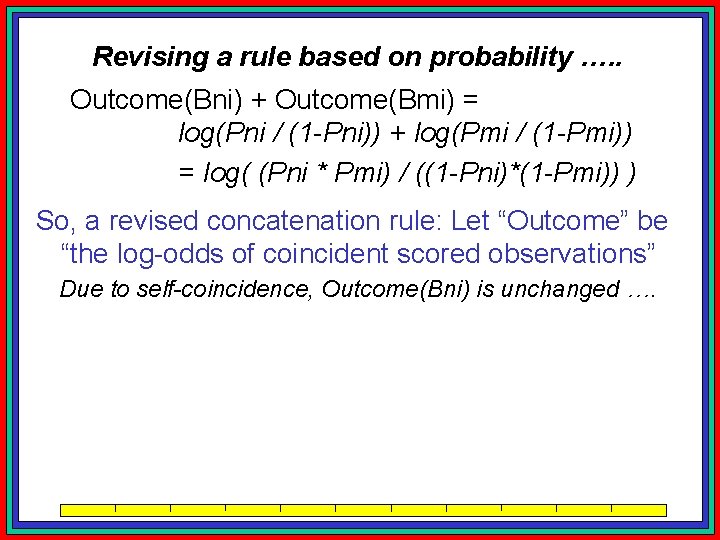 Revising a rule based on probability …..

Outcome(Bni) + Outcome(Bmi) =
log(Pni / (1-Pni)) + log(Pmi / (1-Pmi))
= log( (Pni * Pmi) / ((1-Pni)*(1-Pmi)) )

So, a revised concatenation rule: Let “Outcome” be “the log-odds of coincident scored observations”

Due to self-coincidence, Outcome(Bni) is unchanged ….